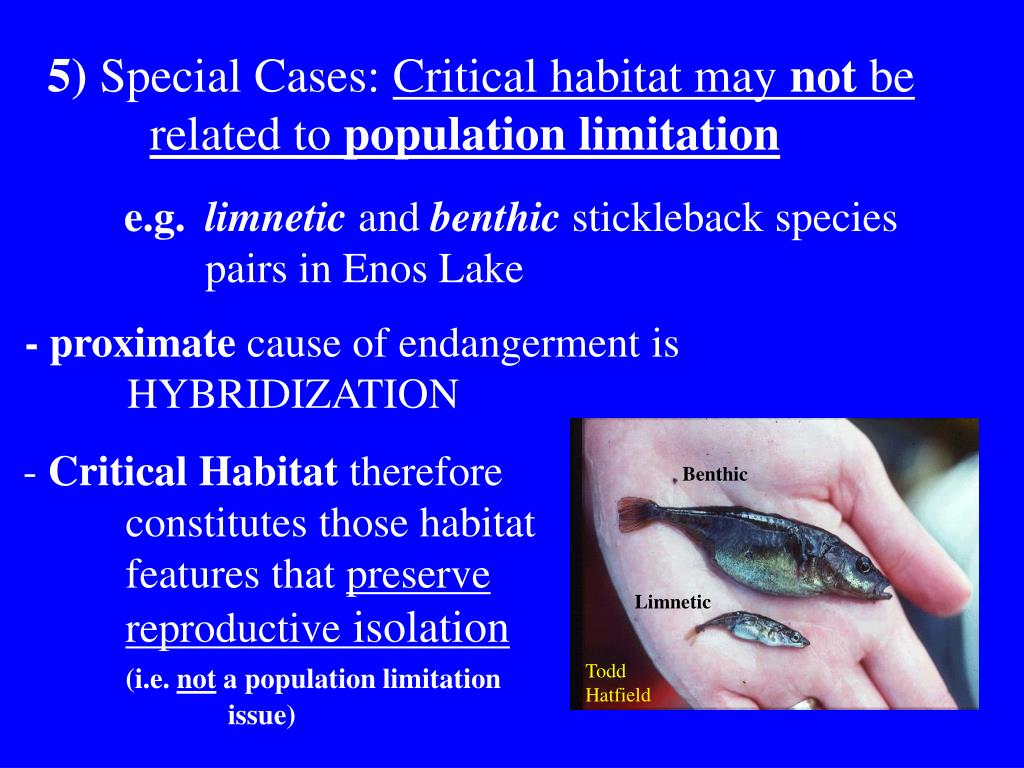 5) Special Cases: Critical habitat may not be related to population limitation

e.g. limnetic and benthic stickleback species pairs in Enos Lake

- proximate cause of endangerment is HYBRIDIZATION

- Critical Habitat therefore constitutes those habitat features that preserve reproductive isolation

(i.e. not a population limitation issue)

Benthic

Limnetic

Todd Hatfield